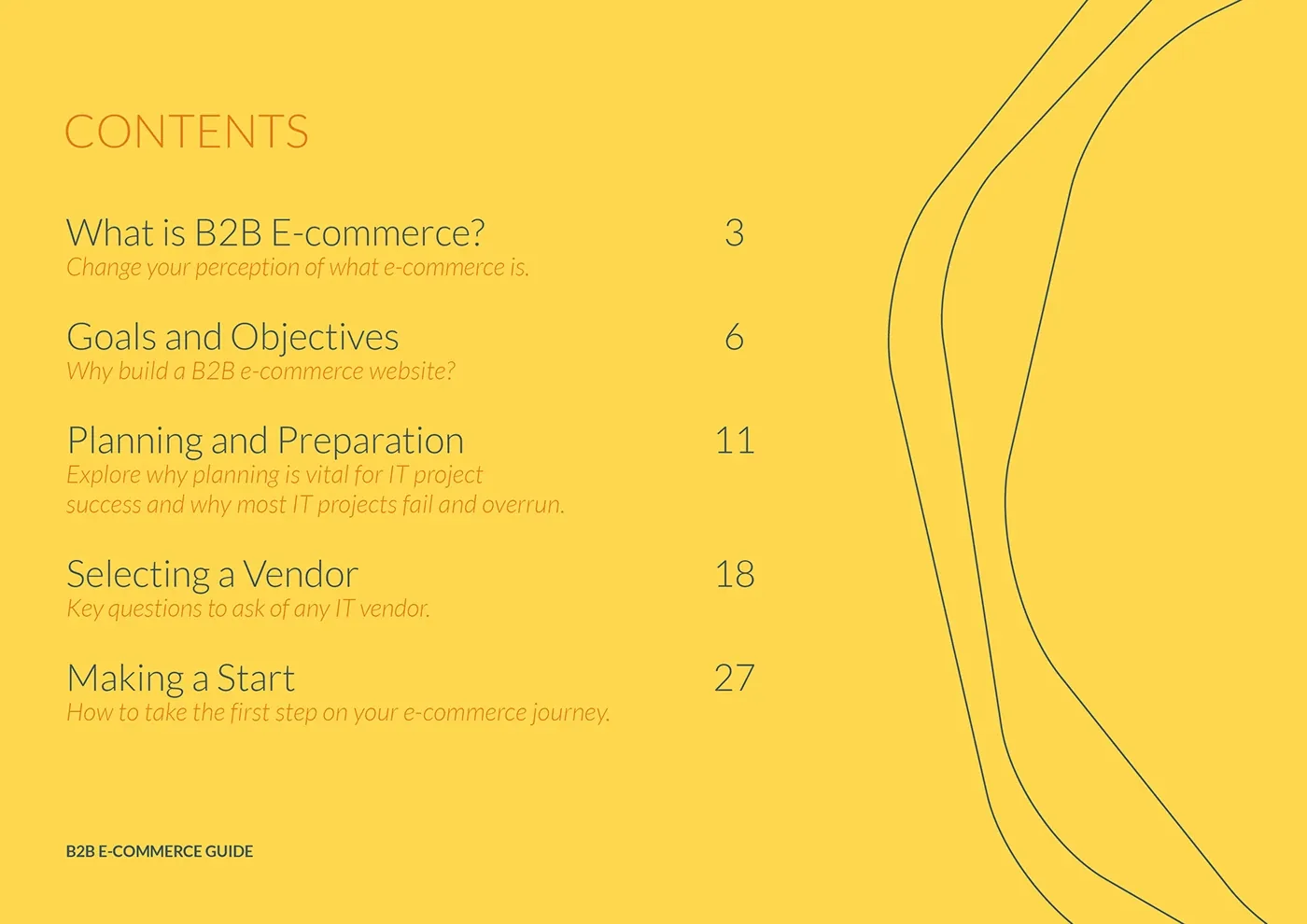 CONTENTS

What is B2B E-commerce? 3
Change your perception of what e-commerce is.

Goals and Objectives 6
Why build a B2B e-commerce website?

Planning and Preparation 11
Explore why planning is vital for IT project success and why most IT projects fail and overrun.

Selecting a Vendor 18
Key questions to ask of any IT vendor.

Making a Start 27
How to take the first step on your e-commerce journey.

B2B E-COMMERCE GUIDE